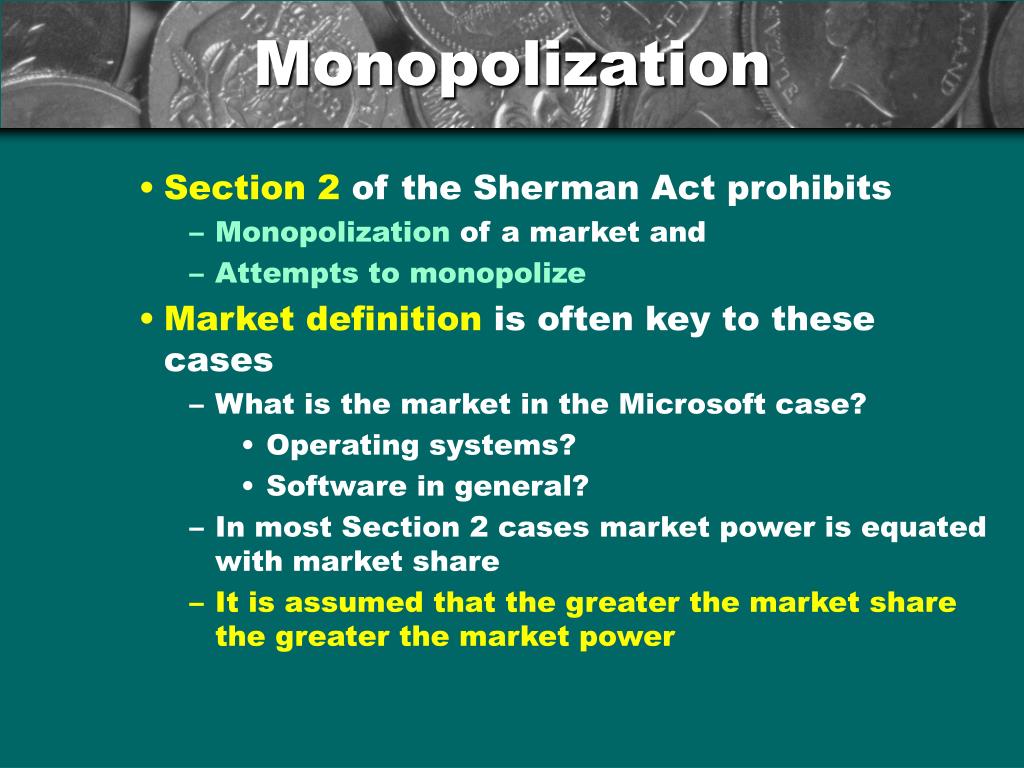 Monopolization

• Section 2 of the Sherman Act prohibits
– Monopolization of a market and
– Attempts to monopolize

• Market definition is often key to these cases
– What is the market in the Microsoft case?
• Operating systems?
• Software in general?
– In most Section 2 cases market power is equated with market share
– It is assumed that the greater the market share the greater the market power